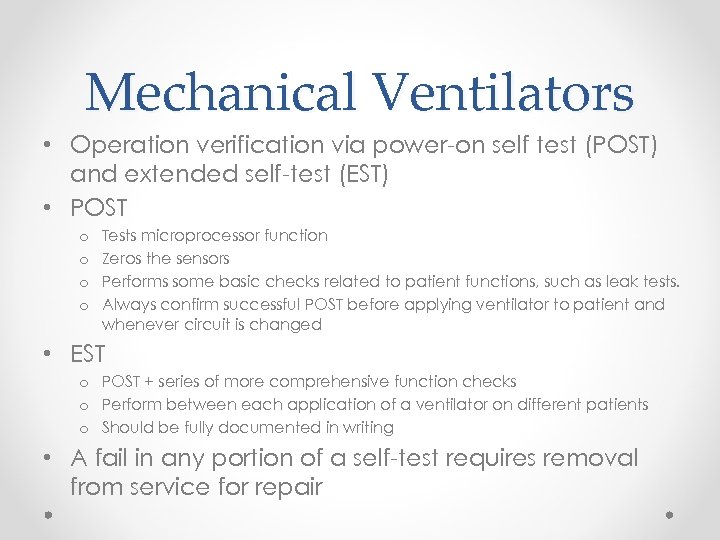 Mechanical Ventilators

• Operation verification via power-on self test (POST) and extended self-test (EST)
• POST
  o Tests microprocessor function
  o Zeros the sensors
  o Performs some basic checks related to patient functions, such as leak tests.
  o Always confirm successful POST before applying ventilator to patient and whenever circuit is changed
• EST
  o POST + series of more comprehensive function checks
  o Perform between each application of a ventilator on different patients
  o Should be fully documented in writing
• A fail in any portion of a self-test requires removal from service for repair